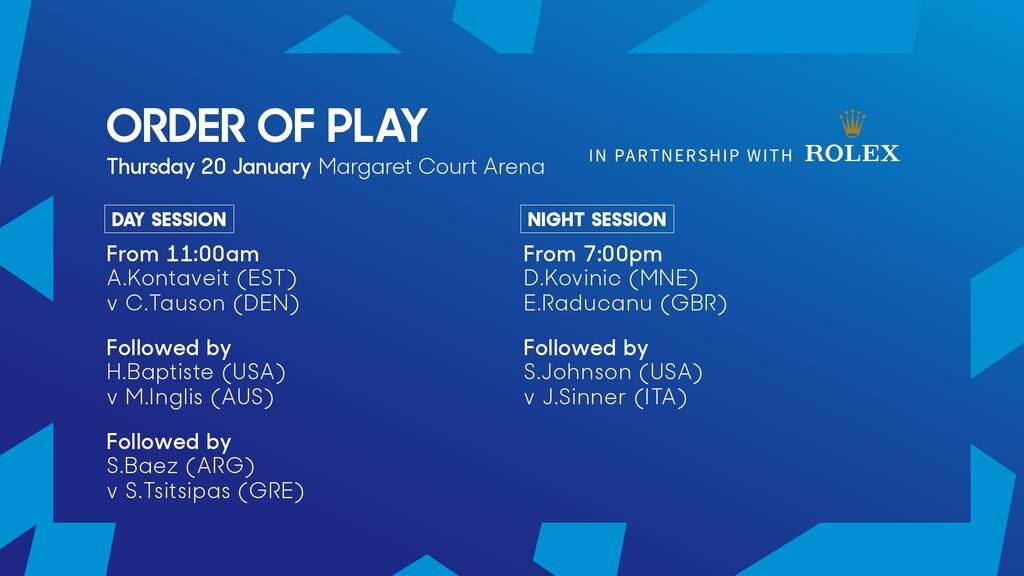 ORDER OF PLAY

Thursday 20 January Margaret Court Arena

IN PARTNERSHIP WITH ROLEX

DAY SESSION

From 11:00am
A.Kontaveit (EST)
v C.Tauson (DEN)

Followed by
H.Baptiste (USA)
v M.Inglis (AUS)

Followed by
S.Baez (ARG)
v S.Tsitsipas (GRE)

NIGHT SESSION

From 7:00pm
D.Kovinic (MNE)
E.Raducanu (GBR)

Followed by
S.Johnson (USA)
v J.Sinner (ITA)